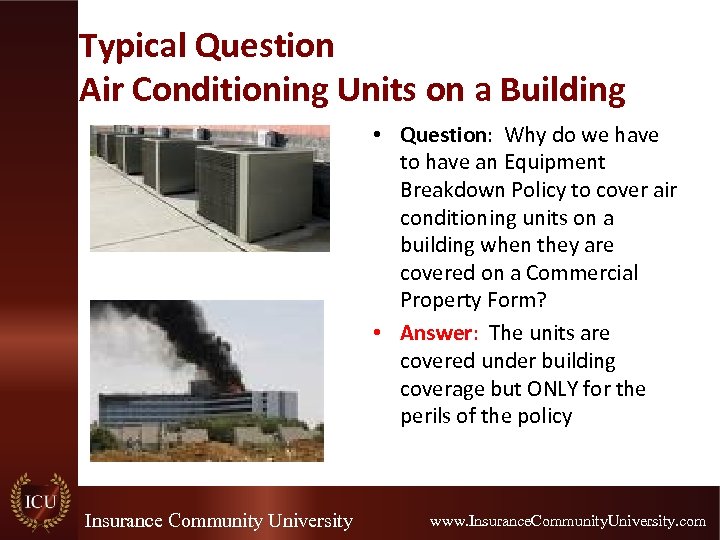 Typical Question
Air Conditioning Units on a Building

• Question: Why do we have to have an Equipment Breakdown Policy to cover air conditioning units on a building when they are covered on a Commercial Property Form?

• Answer: The units are covered under building coverage but ONLY for the perils of the policy

ICU

Insurance Community University

www.InsuranceCommunityUniversity.com